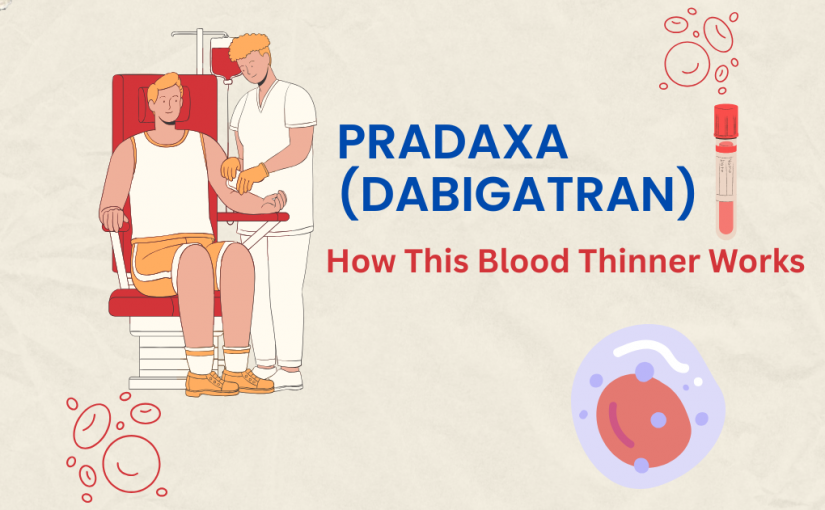 PRADAXA (DABIGATRAN)

How This Blood Thinner Works